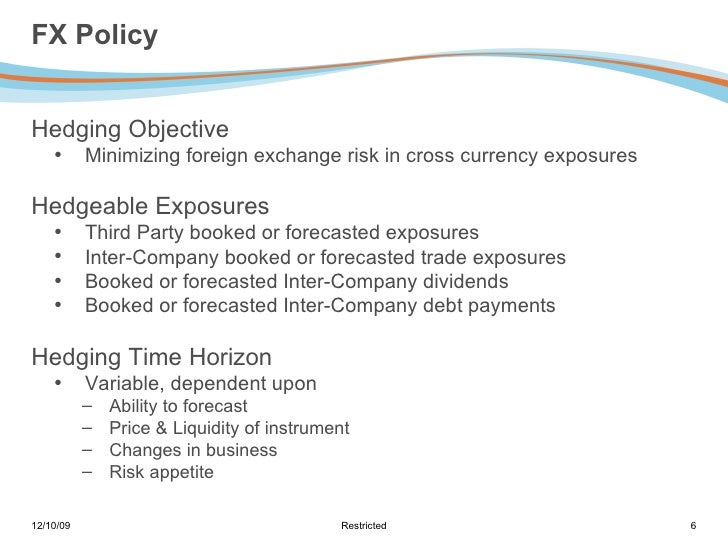 FX Policy

Hedging Objective
• Minimizing foreign exchange risk in cross currency exposures

Hedgeable Exposures
• Third Party booked or forecasted exposures
• Inter-Company booked or forecasted trade exposures
• Booked or forecasted Inter-Company dividends
• Booked or forecasted Inter-Company debt payments

Hedging Time Horizon
• Variable, dependent upon
– Ability to forecast
– Price & Liquidity of instrument
– Changes in business
– Risk appetite

12/10/09
Restricted
6